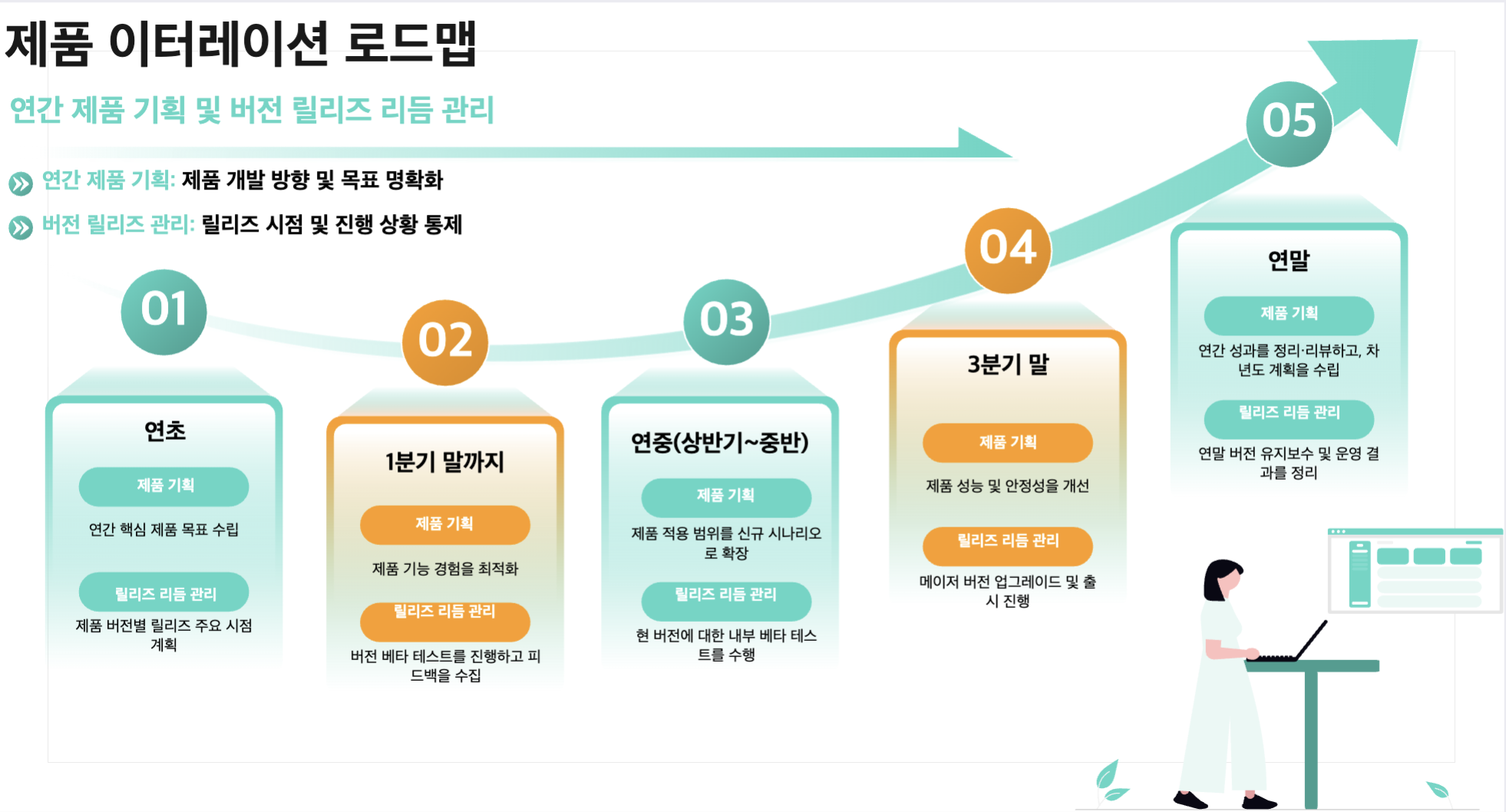 제품 이터레이션 로드맵

연간 제품 기획 및 버전 릴리즈 리듬 관리

연간 제품 기획: 제품 개발 방향 및 목표 명확화

버전 릴리즈 관리: 릴리즈 시점 및 진행 상황 통제

01

연초

제품 기획

연간 핵심 제품 목표 수립

릴리즈 리듬 관리

제품 버전별 릴리즈 주요 시점 계획

02

1분기 말까지

제품 기획

제품 기능 경험을 최적화

릴리즈 리듬 관리

버전 베타 테스트를 진행하고 피드백을 수집

03

연중(상반기~중반)

제품 기획

제품 적용 범위를 신규 시나리오로 확장

릴리즈 리듬 관리

현 버전에 대한 내부 베타 테스트를 수행

04

3분기 말

제품 기획

제품 성능 및 안정성을 개선

릴리즈 리듬 관리

메이저 버전 업그레이드 및 출시 진행

05

연말

제품 기획

연간 성과를 정리·리뷰하고, 차년도 계획을 수립

릴리즈 리듬 관리

연말 버전 유지보수 및 운영 결과를 정리